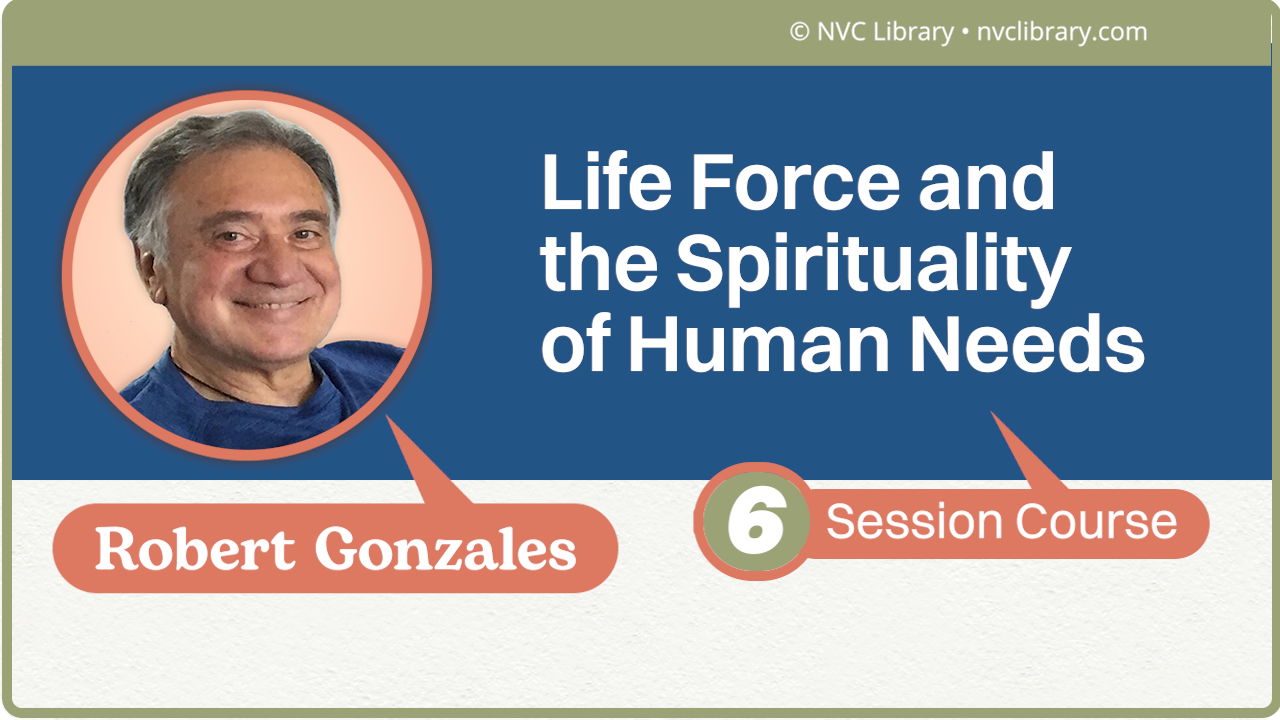 © NVC Library • nvclibrary.com

Life Force and the Spirituality of Human Needs

Robert Gonzales

6 Session Course